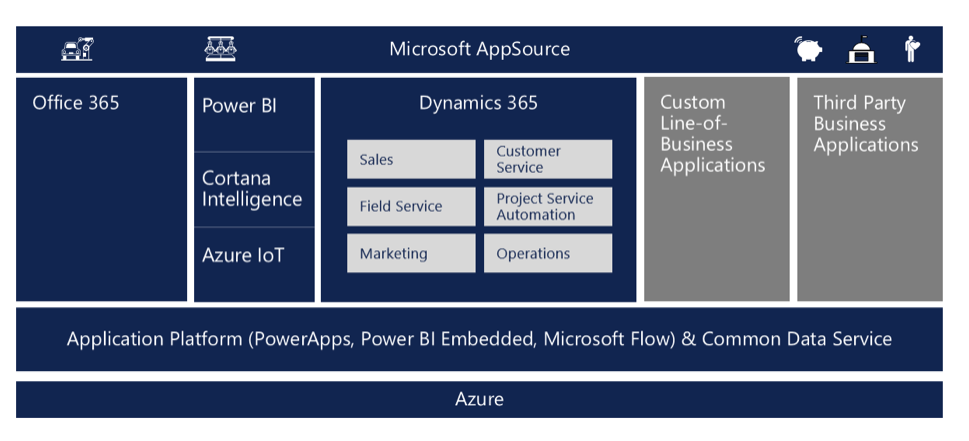 Microsoft AppSource

Office 365

Power BI

Cortana Intelligence

Azure IoT

Dynamics 365

Sales

Customer Service

Field Service

Project Service Automation

Marketing

Operations

Custom Line-of-Business Applications

Third Party Business Applications

Application Platform (PowerApps, Power BI Embedded, Microsoft Flow) & Common Data Service

Azure